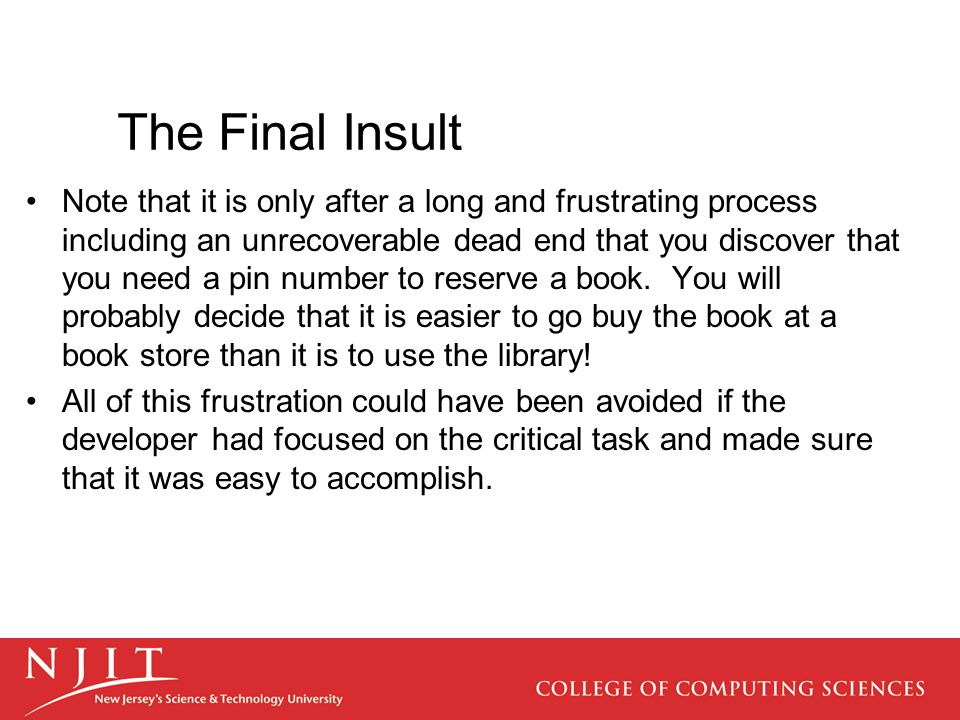 The Final Insult

• Note that it is only after a long and frustrating process including an unrecoverable dead end that you discover that you need a pin number to reserve a book. You will probably decide that it is easier to go buy the book at a book store than it is to use the library!

• All of this frustration could have been avoided if the developer had focused on the critical task and made sure that it was easy to accomplish.

NJIT
New Jersey's Science & Technology University

COLLEGE OF COMPUTING SCIENCES